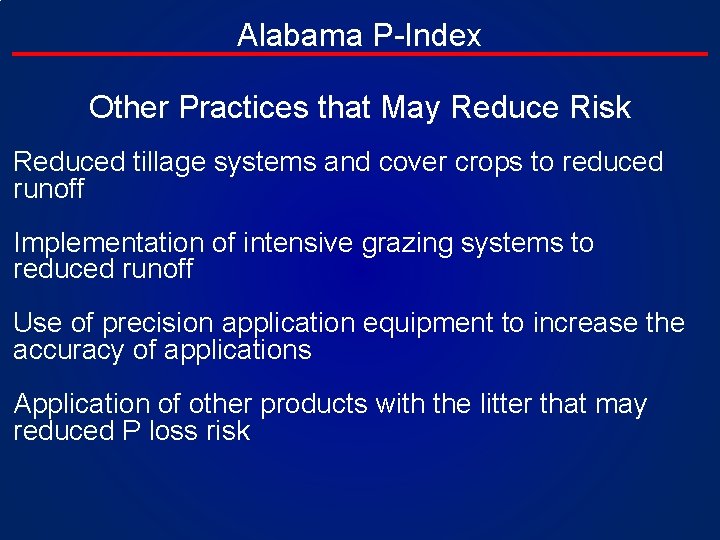 Alabama P-Index

Other Practices that May Reduce Risk

Reduced tillage systems and cover crops to reduced runoff

Implementation of intensive grazing systems to reduced runoff

Use of precision application equipment to increase the accuracy of applications

Application of other products with the litter that may reduced P loss risk